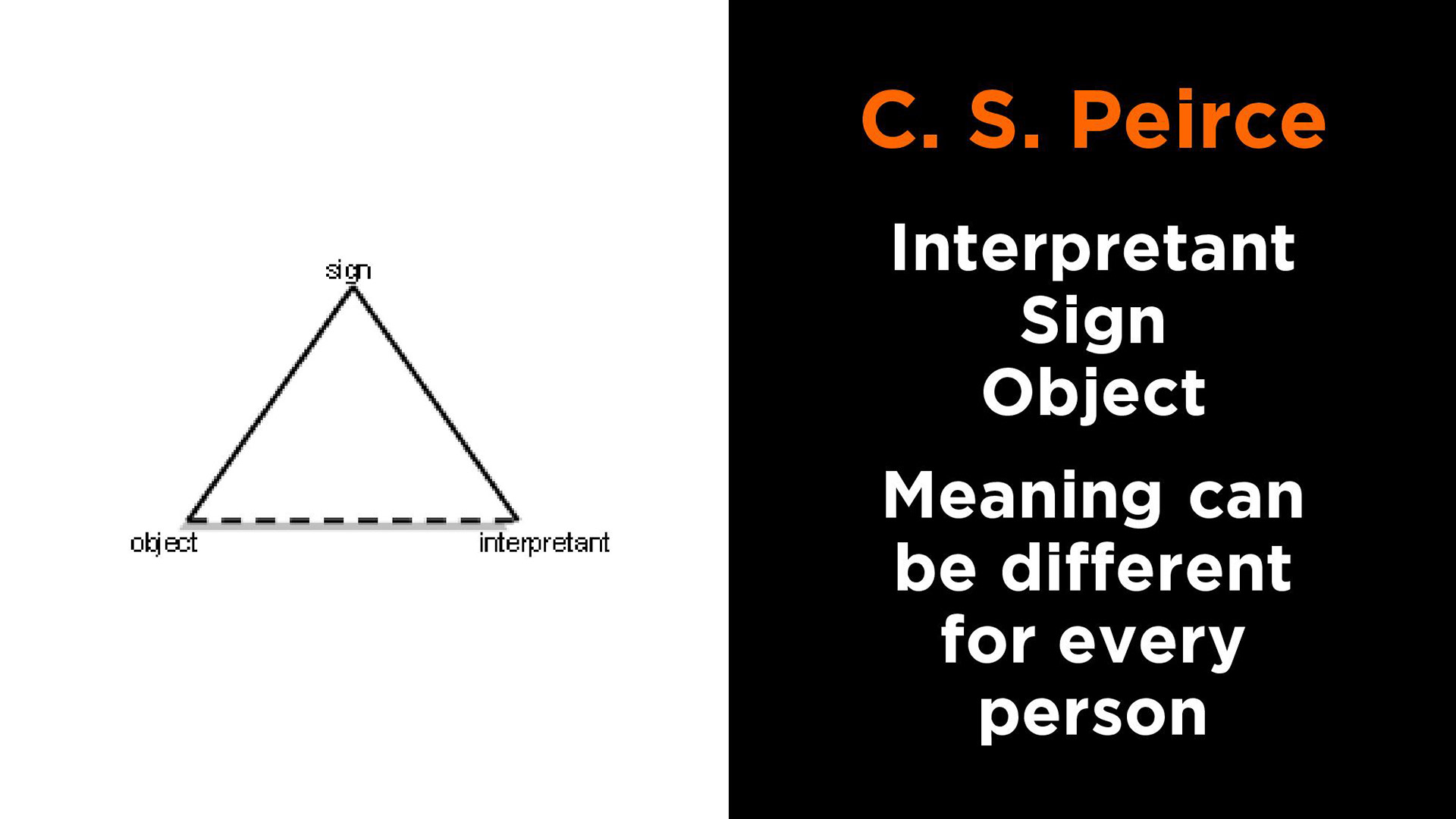 sign

object

interpretant

C. S. Peirce

Interpretant
Sign
Object

Meaning can be different for every person